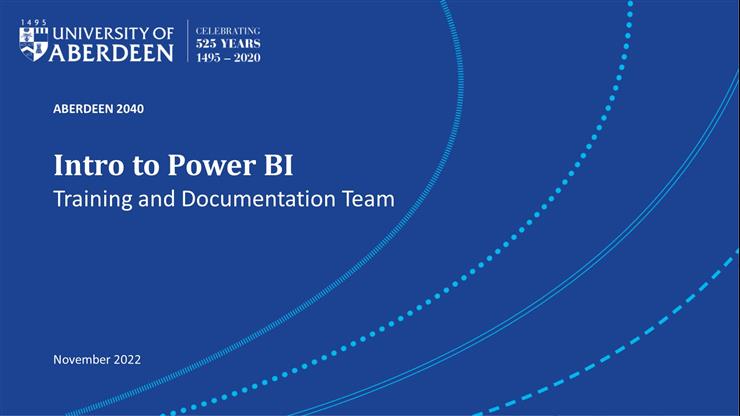 1495
UNIVERSITY OF ABERDEEN

CELEBRATING
525 YEARS
1495 – 2020

ABERDEEN 2040

Intro to Power BI
Training and Documentation Team

November 2022